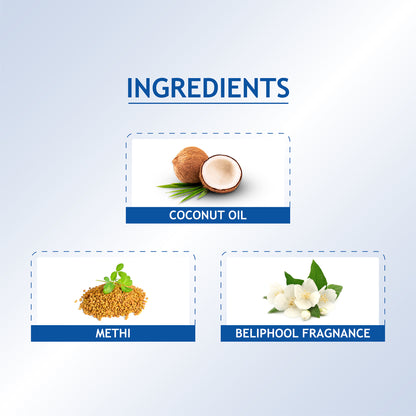 INGREDIENTS

COCONUT OIL

METHI

BELIPHOOL FRAGNANCE